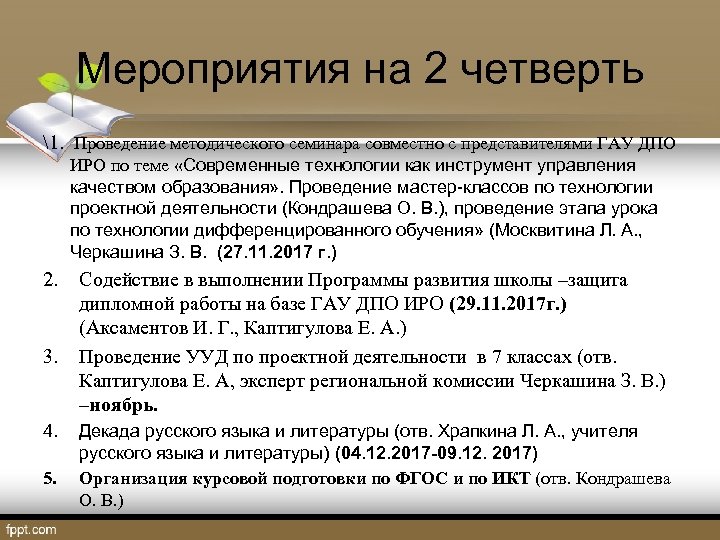 Мероприятия на 2 четверть

\1. Проведение методического семинара совместно с представителями ГАУ ДПО ИРО по теме «Современные технологии как инструмент управления качеством образования». Проведение мастер-классов по технологии проектной деятельности (Кондрашева О. В.), проведение этапа урока по технологии дифференцированного обучения» (Москвитина Л. А., Черкашина З. В. (27.11.2017 г.)

2. Содействие в выполнении Программы развития школы –защита дипломной работы на базе ГАУ ДПО ИРО (29.11.2017г.) (Аксаментов И. Г., Каптигулова Е. А.)

3. Проведение УУД по проектной деятельности в 7 классах (отв. Каптигулова Е. А, эксперт региональной комиссии Черкашина З. В.) –ноябрь.

4. Декада русского языка и литературы (отв. Храпкина Л. А., учителя русского языка и литературы) (04.12.2017-09.12. 2017)

5. Организация курсовой подготовки по ФГОС и по ИКТ (отв. Кондрашева О. В.)

fppt.com